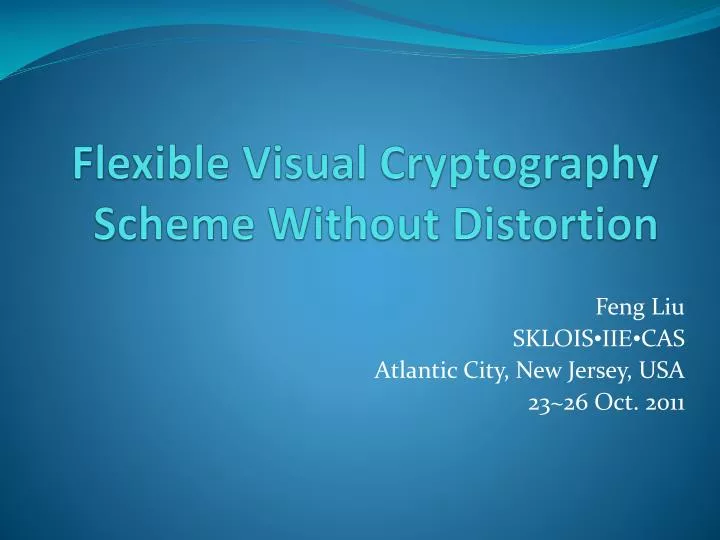 Flexible Visual Cryptography Scheme Without Distortion

Feng Liu
SKLOIS•IIE•CAS
Atlantic City, New Jersey, USA
23~26 Oct. 2011